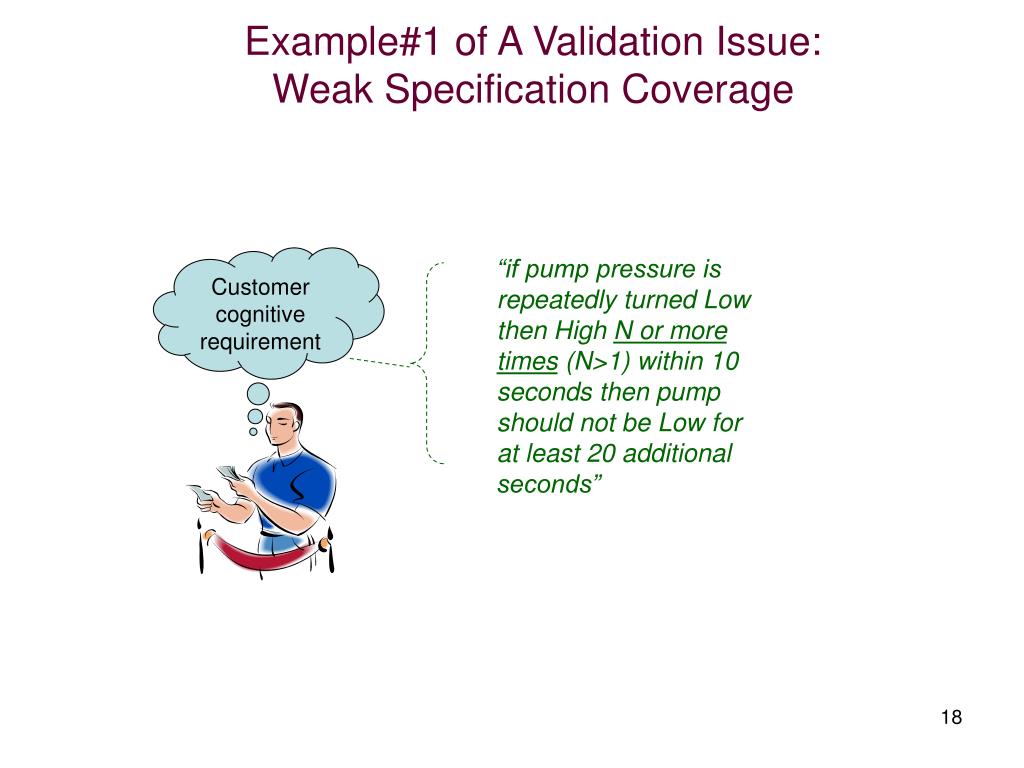 Example#1 of A Validation Issue:
Weak Specification Coverage

Customer cognitive requirement

“if pump pressure is repeatedly turned Low then High N or more times (N>1) within 10 seconds then pump should not be Low for at least 20 additional seconds”

18